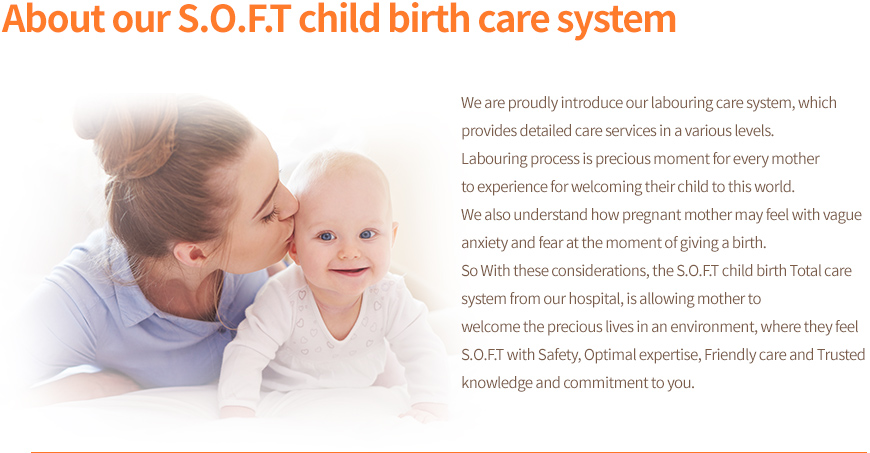 About our S.O.F.T child birth care system

We are proudly introduce our labouring care system, which provides detailed care services in a various levels.
Labouring process is precious moment for every mother to experience for welcoming their child to this world.
We also understand how pregnant mother may feel with vague anxiety and fear at the moment of giving a birth.
So With these considerations, the S.O.F.T child birth Total care system from our hospital, is allowing mother to welcome the precious lives in an environment, where they feel S.O.F.T with Safety, Optimal expertise, Friendly care and Trusted knowledge and commitment to you.